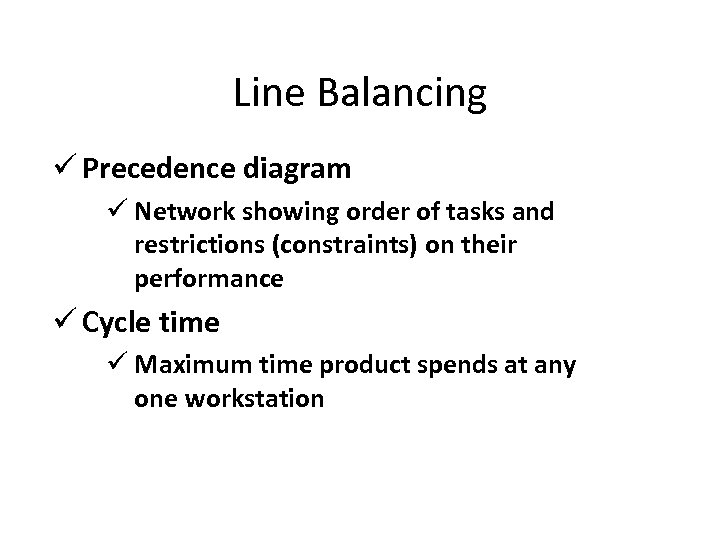 Line Balancing

✓ Precedence diagram

✓ Network showing order of tasks and restrictions (constraints) on their performance

✓ Cycle time

✓ Maximum time product spends at any one workstation